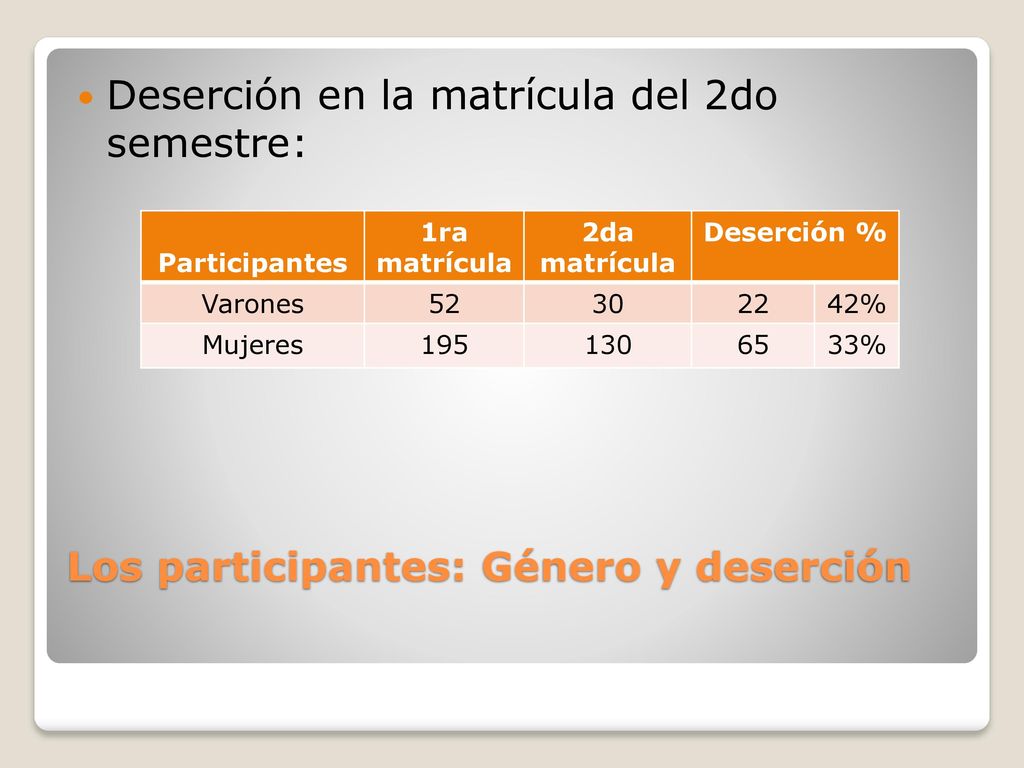 Deserción en la matrícula del 2do semestre:

| Participantes | 1ra matrícula | 2da matrícula | Deserción % | |
|---|---|---|---|---|
| Varones | 52 | 30 | 22 | 42% |
| Mujeres | 195 | 130 | 65 | 33% |

Los participantes: Género y deserción